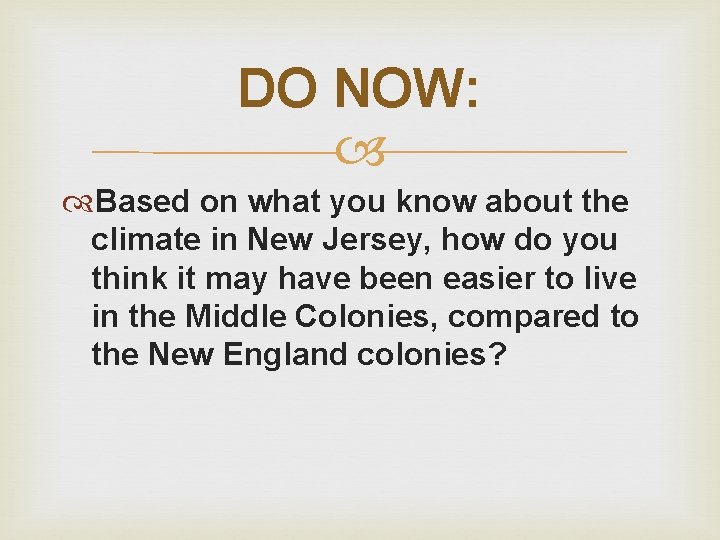 DO NOW:

Based on what you know about the climate in New Jersey, how do you think it may have been easier to live in the Middle Colonies, compared to the New England colonies?